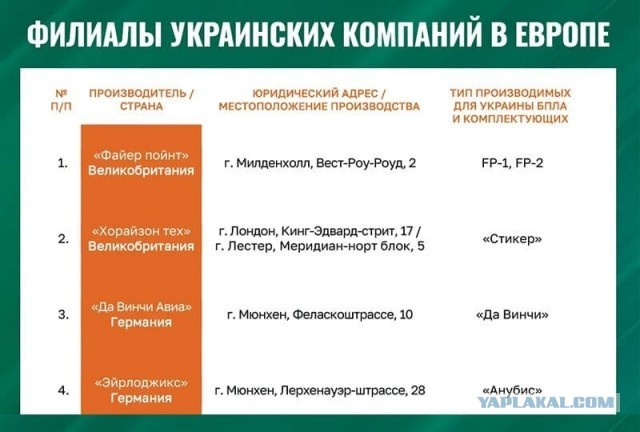 ФИЛИАЛЫ УКРАИНСКИХ КОМПАНИЙ В ЕВРОПЕ

| № П/П | ПРОИЗВОДИТЕЛЬ / СТРАНА | ЮРИДИЧЕСКИЙ АДРЕС / МЕСТОПОЛОЖЕНИЕ ПРОИЗВОДСТВА | ТИП ПРОИЗВОДИМЫХ ДЛЯ УКРАИНЫ БПЛА И КОМПЛЕКТУЮЩИХ |
|---|---|---|---|
| 1. | «Файер пойнт» Великобритания | г. Милденхолл, Вест-Роу-Роуд, 2 | FP-1, FP-2 |
| 2. | «Хорайзон тех» Великобритания | г. Лондон, Кинг-Эдвард-стрит, 17 / г. Лестер, Меридиан-норт блок, 5 | «Стикер» |
| 3. | «Да Винчи Авиа» Германия | г. Мюнхен, Феласкоштрассе, 10 | «Да Винчи» |
| 4. | «Эйрлоджикс» Германия | г. Мюнхен, Лерхенауэр-штрассе, 28 | «Анубис» |

YAPLAKAL.COM